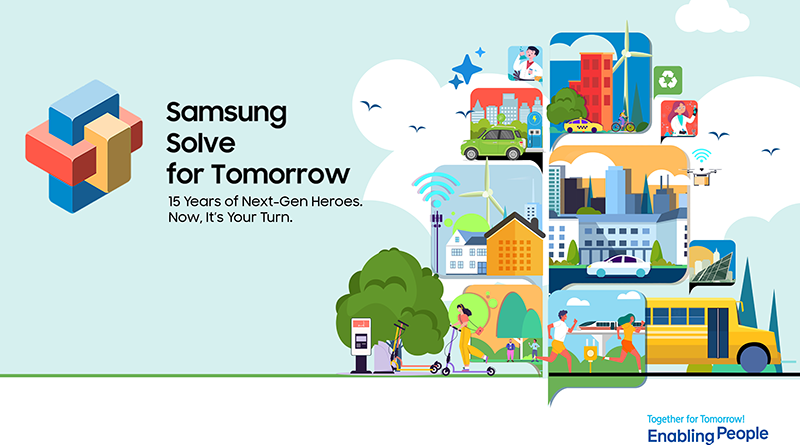 Samsung
Solve
for Tomorrow

15 Years of Next-Gen Heroes.
Now, It's Your Turn.

Together for Tomorrow!
Enabling People